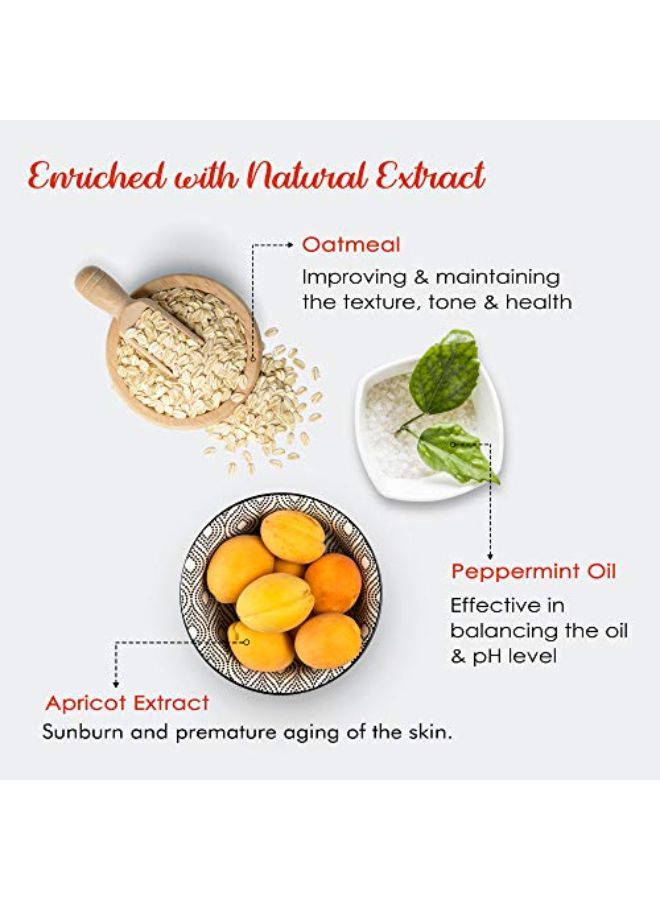 Enriched with Natural Extract

Oatmeal
Improving & maintaining the texture, tone & health

Peppermint Oil
Effective in balancing the oil & pH level

Apricot Extract
Sunburn and premature aging of the skin.